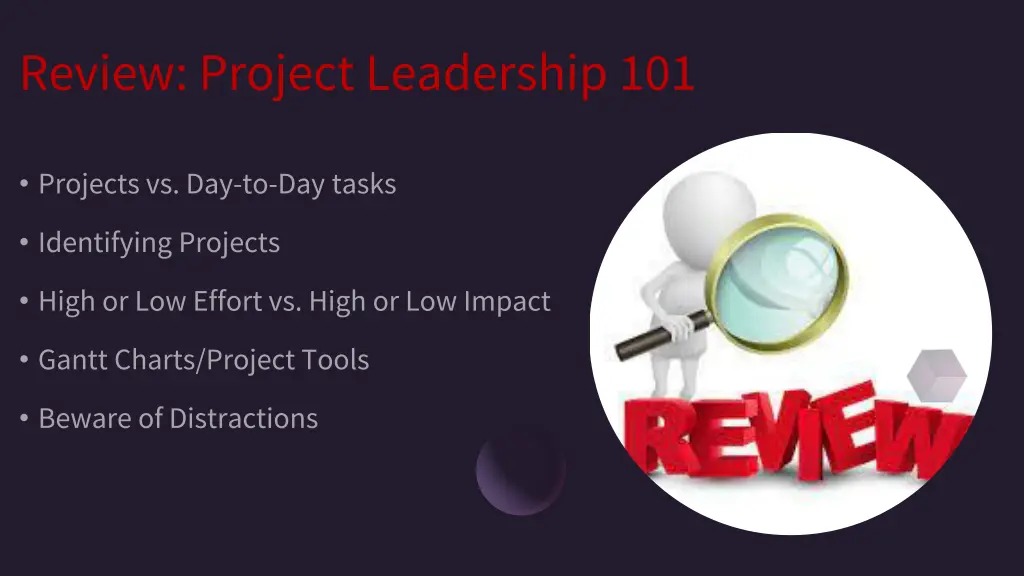 Review: Project Leadership 101

• Projects vs. Day-to-Day tasks

• Identifying Projects

• High or Low Effort vs. High or Low Impact

• Gantt Charts/Project Tools

• Beware of Distractions

REVIEW